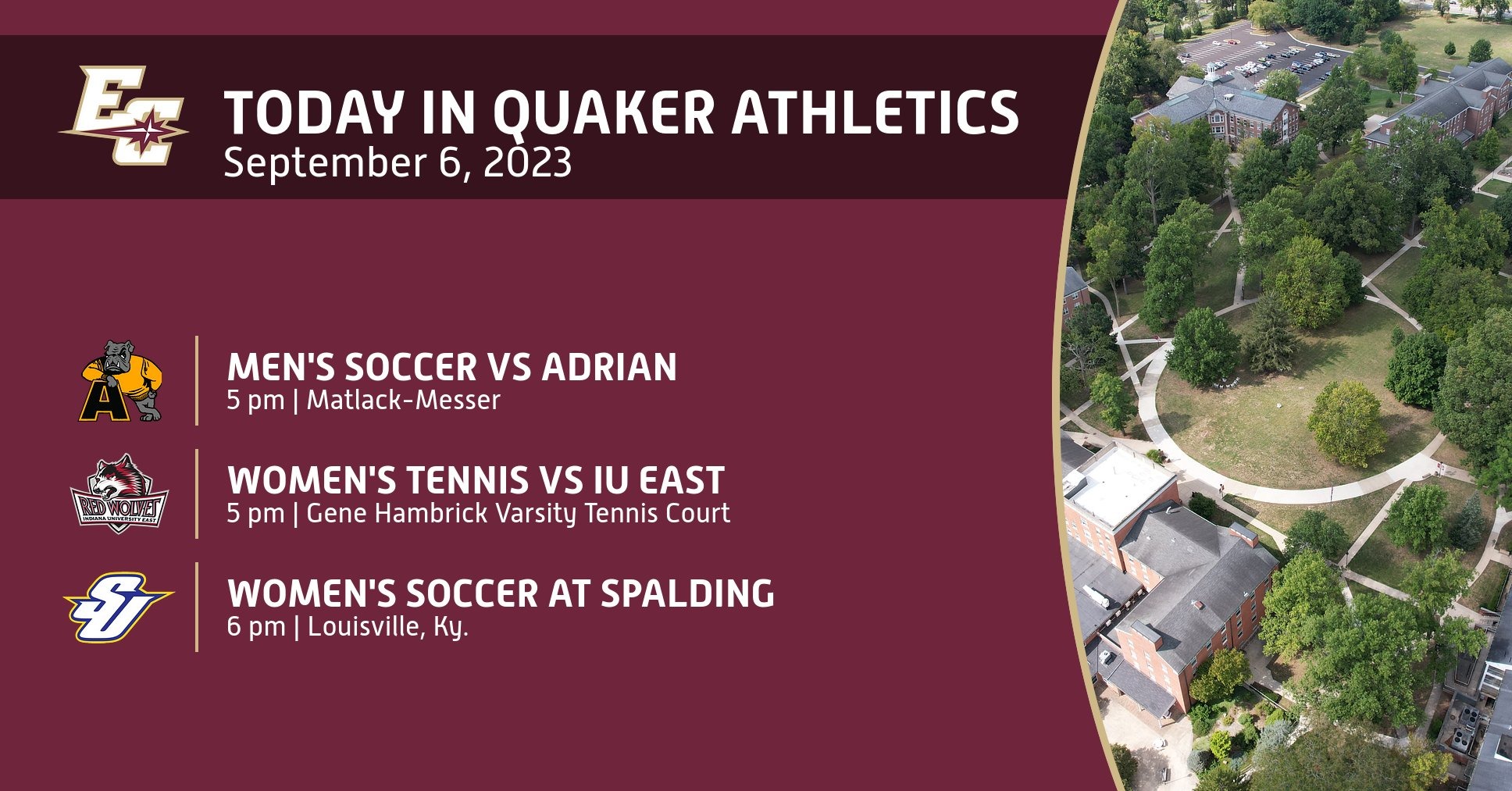 EC

TODAY IN QUAKER ATHLETICS
September 6, 2023

A

MEN'S SOCCER VS ADRIAN
5 pm | Matlack-Messer

RED WOLVES
INDIANA UNIVERSITY EAST

WOMEN'S TENNIS VS IU EAST
5 pm | Gene Hambrick Varsity Tennis Court

SU

WOMEN'S SOCCER AT SPALDING
6 pm | Louisville, Ky.